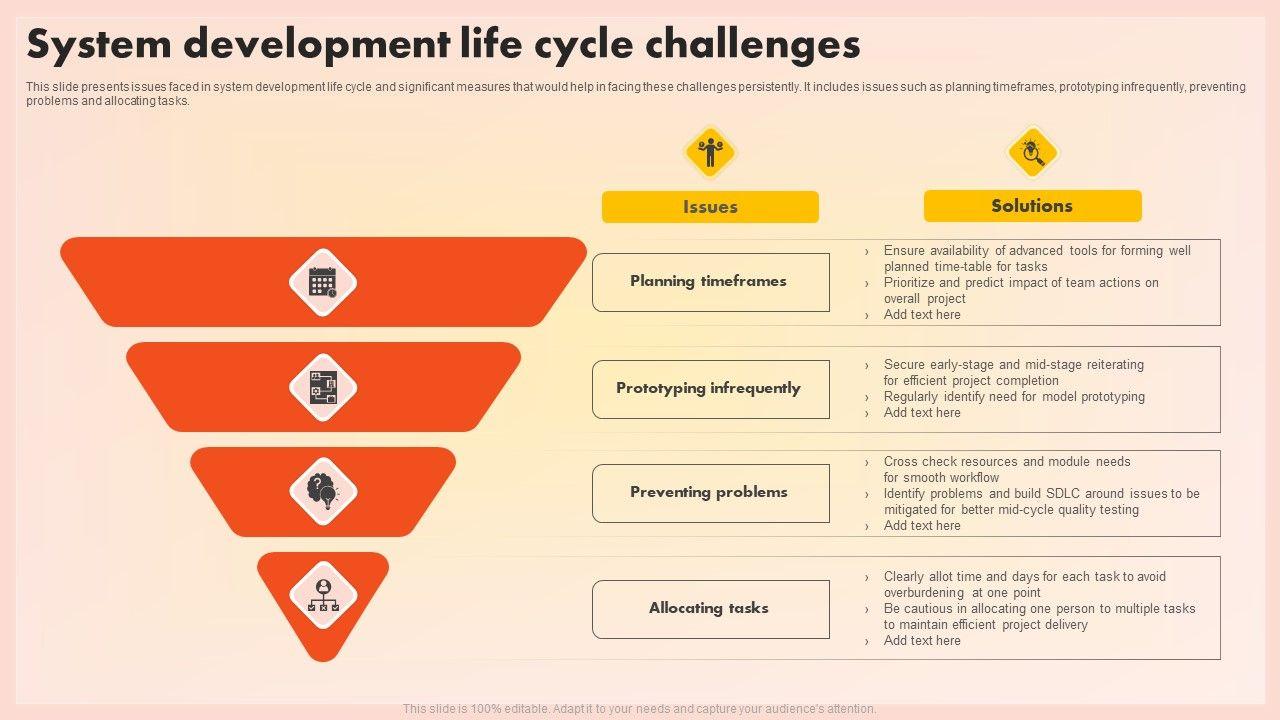 System development life cycle challenges

This slide presents issues faced in system development life cycle and significant measures that would help in facing these challenges persistently. It includes issues such as planning timeframes, prototyping infrequently, preventing problems and allocating tasks.

Issues

Solutions

Planning timeframes

› Ensure availability of advanced tools for forming well planned time-table for tasks
› Prioritize and predict impact of team actions on overall project
› Add text here

Prototyping infrequently

› Secure early-stage and mid-stage reiterating for efficient project completion
› Regularly identify need for model prototyping
› Add text here

Preventing problems

› Cross check resources and module needs for smooth workflow
› Identify problems and build SDLC around issues to be mitigated for better mid-cycle quality testing
› Add text here

Allocating tasks

› Clearly allot time and days for each task to avoid overburdening at one point
› Be cautious in allocating one person to multiple tasks to maintain efficient project delivery
› Add text here

This slide is 100% editable. Adapt it to your needs and capture your audience's attention.